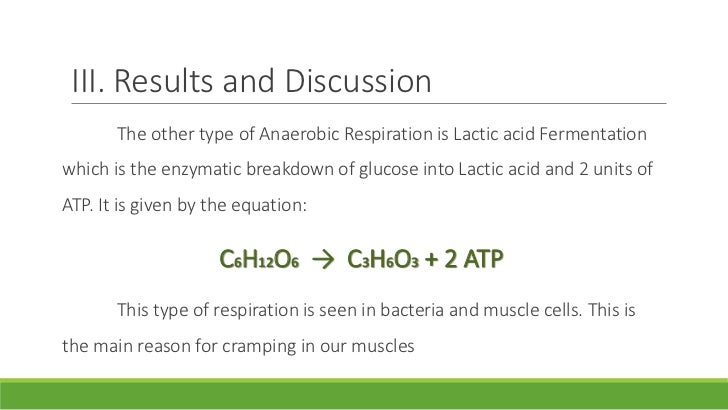 III. Results and Discussion

The other type of Anaerobic Respiration is Lactic acid Fermentation which is the enzymatic breakdown of glucose into Lactic acid and 2 units of ATP. It is given by the equation:

$C_6H_{12}O_6 \rightarrow C_3H_6O_3 + 2\ ATP$

This type of respiration is seen in bacteria and muscle cells. This is the main reason for cramping in our muscles